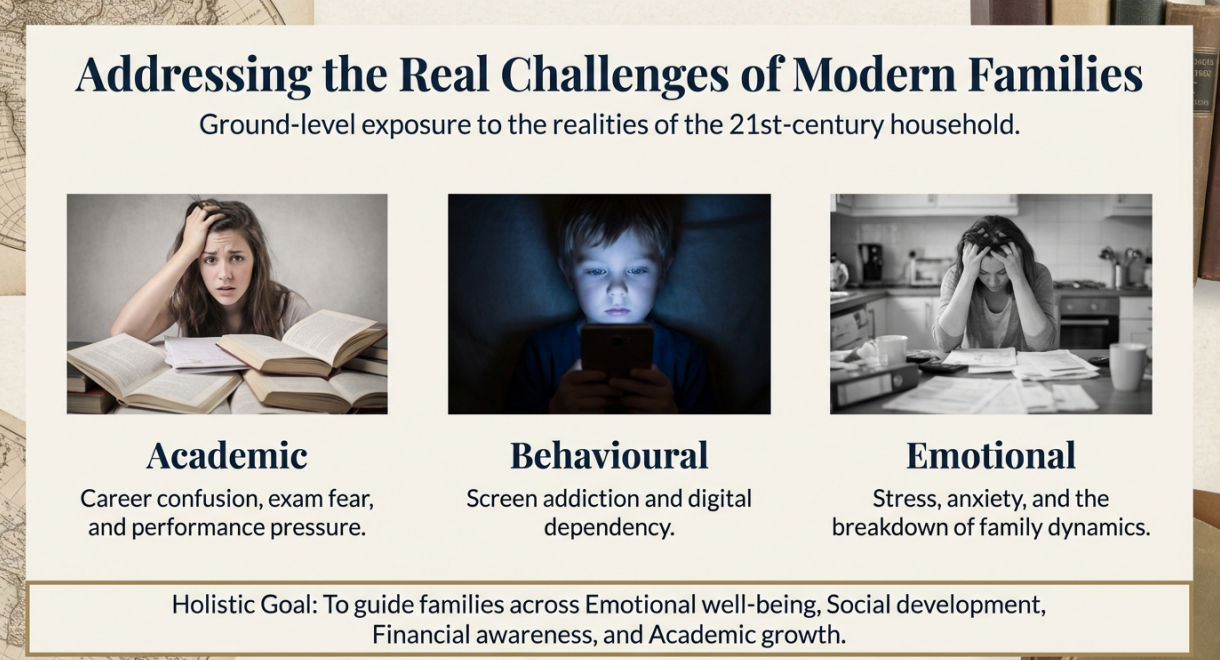 Addressing the Real Challenges of Modern Families

Ground-level exposure to the realities of the 21st-century household.

Academic

Career confusion, exam fear, and performance pressure.

Behavioural

Screen addiction and digital dependency.

Emotional

Stress, anxiety, and the breakdown of family dynamics.

Holistic Goal: To guide families across Emotional well-being, Social development, Financial awareness, and Academic growth.